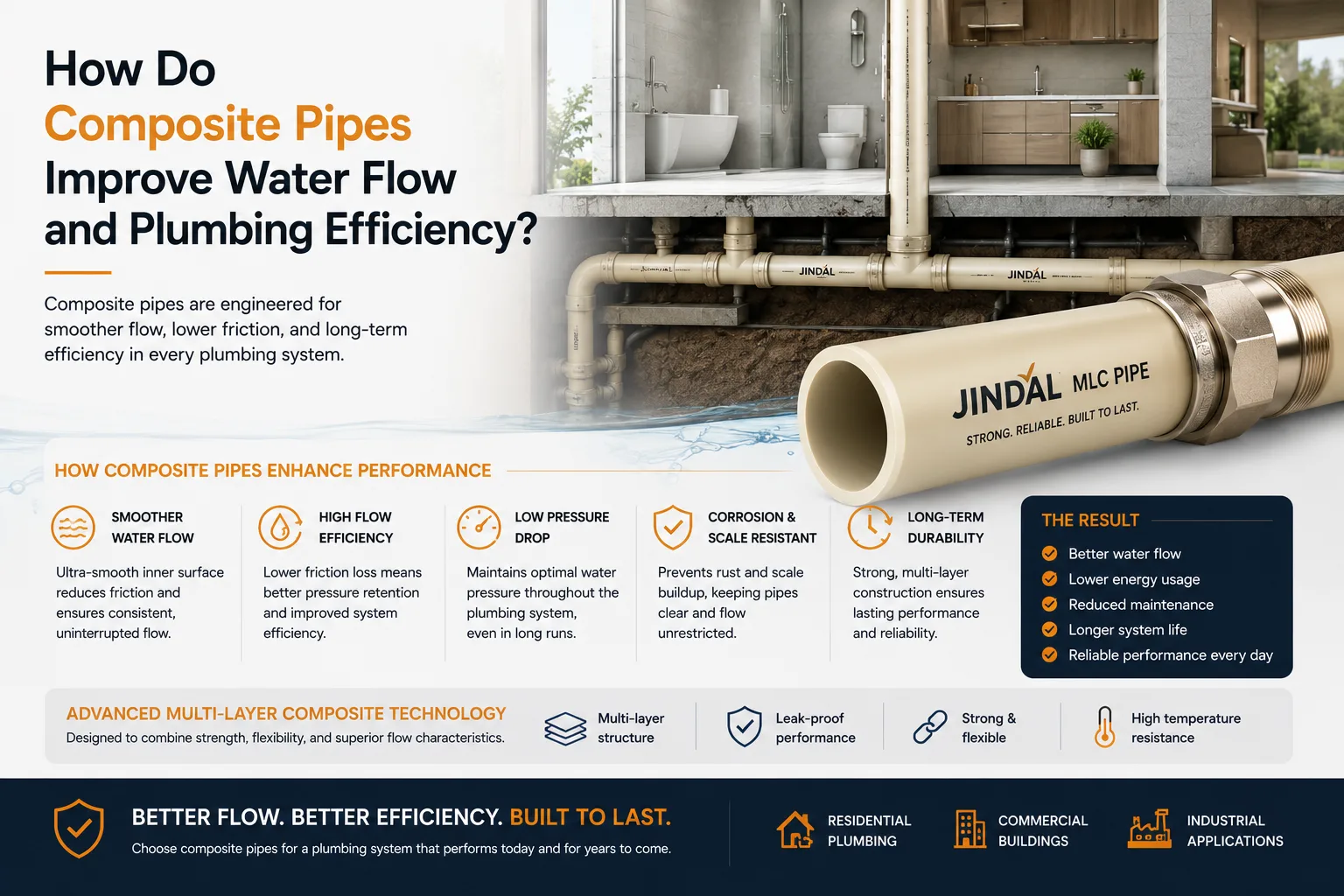 How Do
Composite Pipes
Improve Water Flow
and Plumbing Efficiency?

Composite pipes are engineered for smoother flow, lower friction, and long-term efficiency in every plumbing system.

JINDAL

JINDAL

JINDAL MLC PIPE
STRONG. RELIABLE. BUILT TO LAST.

HOW COMPOSITE PIPES ENHANCE PERFORMANCE

SMOOTHER WATER FLOW
Ultra-smooth inner surface reduces friction and ensures consistent, uninterrupted flow.

HIGH FLOW EFFICIENCY
Lower friction loss means better pressure retention and improved system efficiency.

LOW PRESSURE DROP
Maintains optimal water pressure throughout the plumbing system, even in long runs.

CORROSION & SCALE RESISTANT
Prevents rust and scale buildup, keeping pipes clear and flow unrestricted.

LONG-TERM DURABILITY
Strong, multi-layer construction ensures lasting performance and reliability.

THE RESULT
Better water flow
Lower energy usage
Reduced maintenance
Longer system life
Reliable performance every day

ADVANCED MULTI-LAYER COMPOSITE TECHNOLOGY
Designed to combine strength, flexibility, and superior flow characteristics.

Multi-layer structure
Leak-proof performance
Strong & flexible
High temperature resistance

BETTER FLOW. BETTER EFFICIENCY. BUILT TO LAST.
Choose composite pipes for a plumbing system that performs today and for years to come.

RESIDENTIAL PLUMBING
COMMERCIAL BUILDINGS
INDUSTRIAL APPLICATIONS